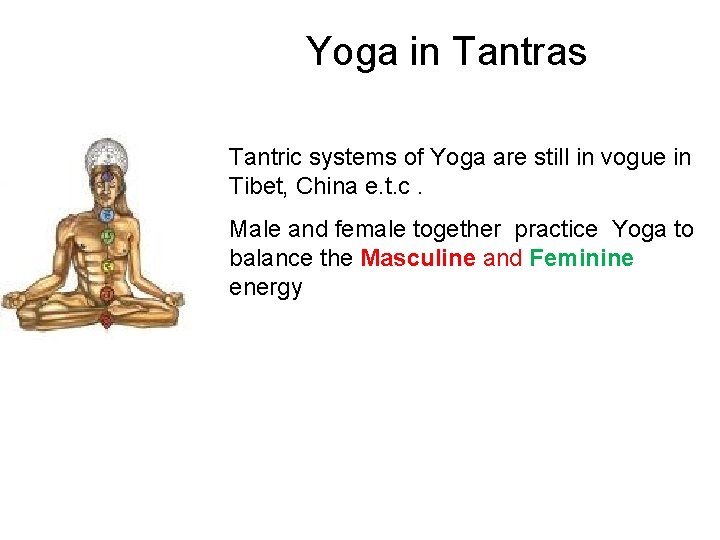 Yoga in Tantras

Tantric systems of Yoga are still in vogue in Tibet, China e.t.c .

Male and female together practice Yoga to balance the Masculine and Feminine energy